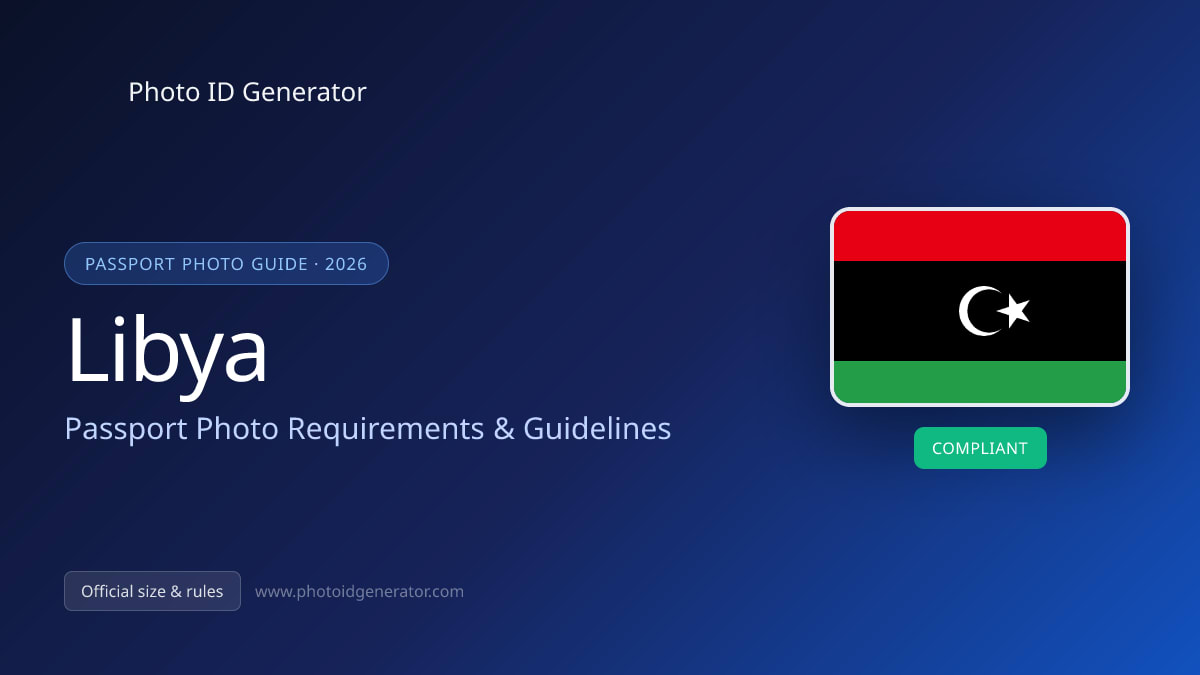 Photo ID Generator

PASSPORT PHOTO GUIDE · 2026

Libya

Passport Photo Requirements & Guidelines

COMPLIANT

Official size & rules

www.photoidgenerator.com